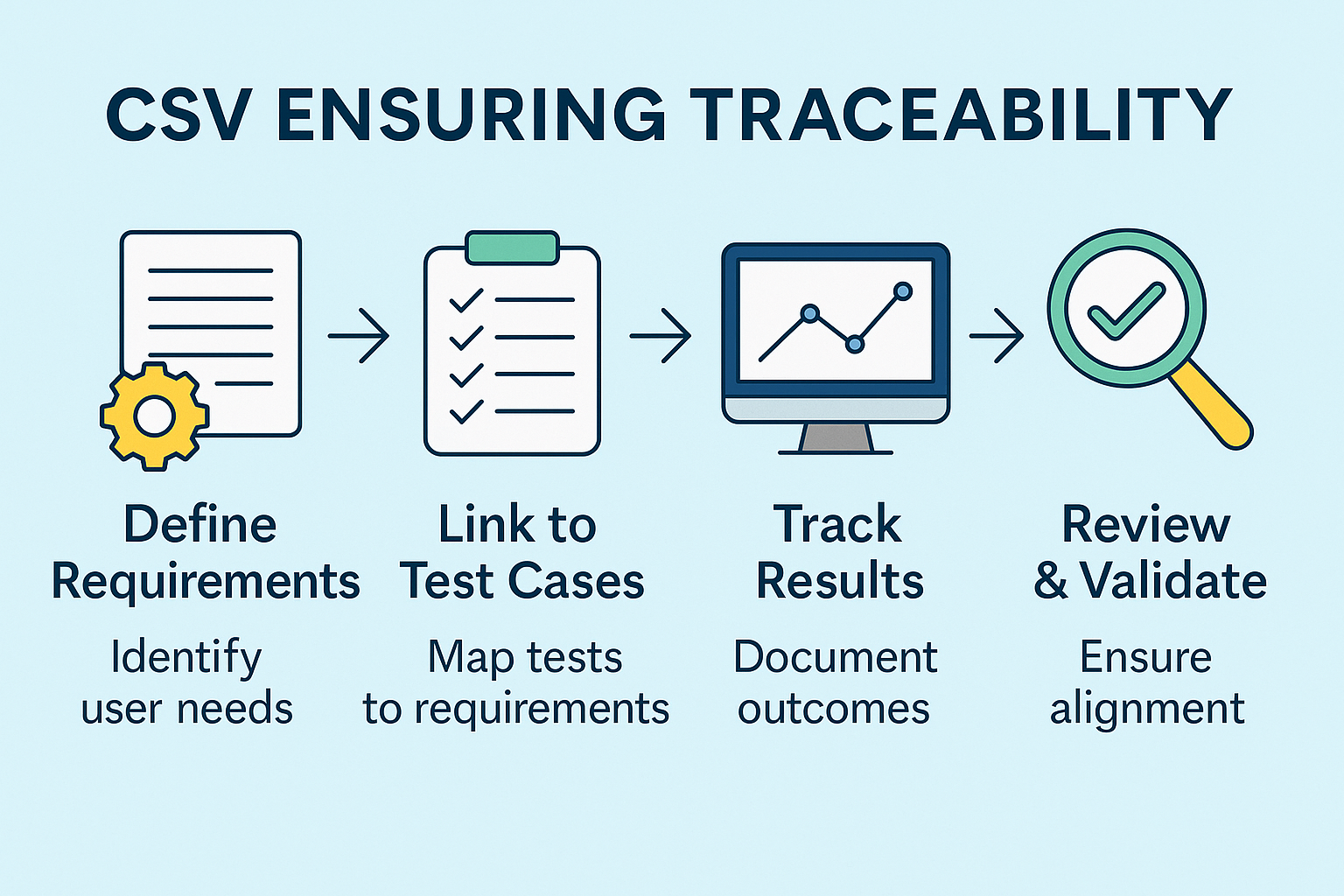 CSV ENSURING TRACEABILITY

Define Requirements

Identify user needs

Link to Test Cases

Map tests to requirements

Track Results

Document outcomes

Review & Validate

Ensure alignment